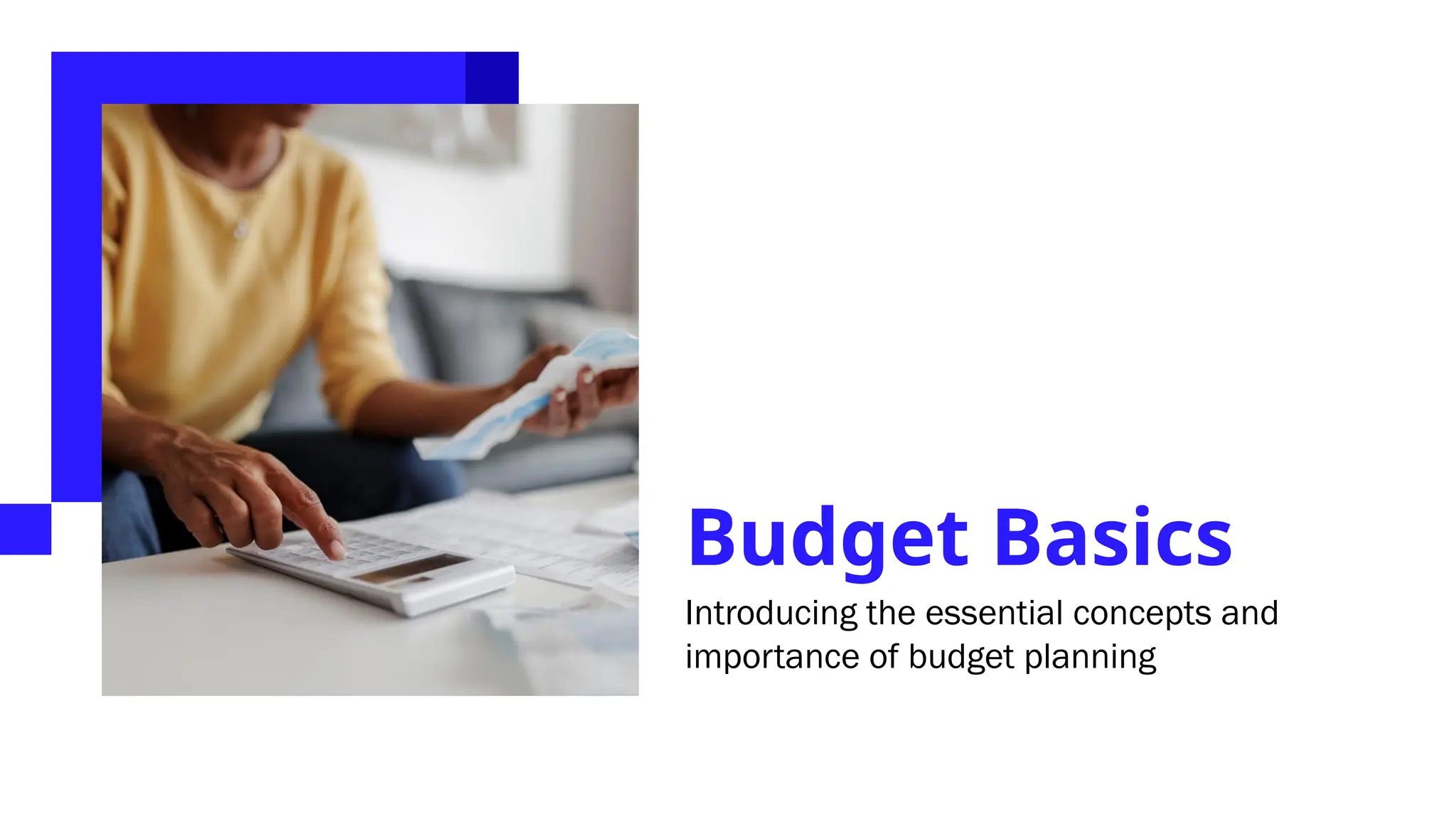 Budget Basics

Introducing the essential concepts and importance of budget planning